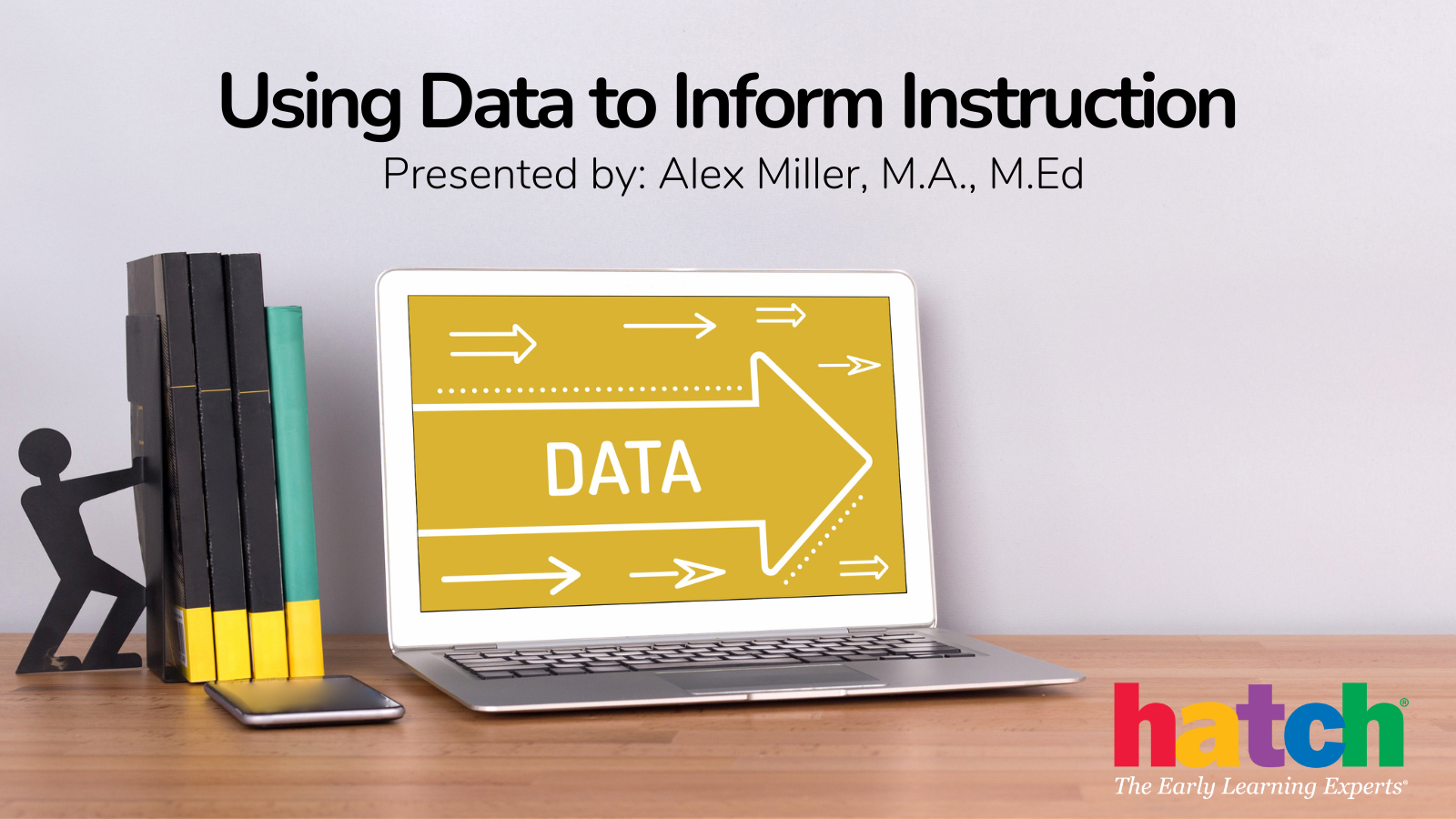 Using Data to Inform Instruction
Presented by: Alex Miller, M.A., M.Ed

DATA

hatch®
The Early Learning Experts®